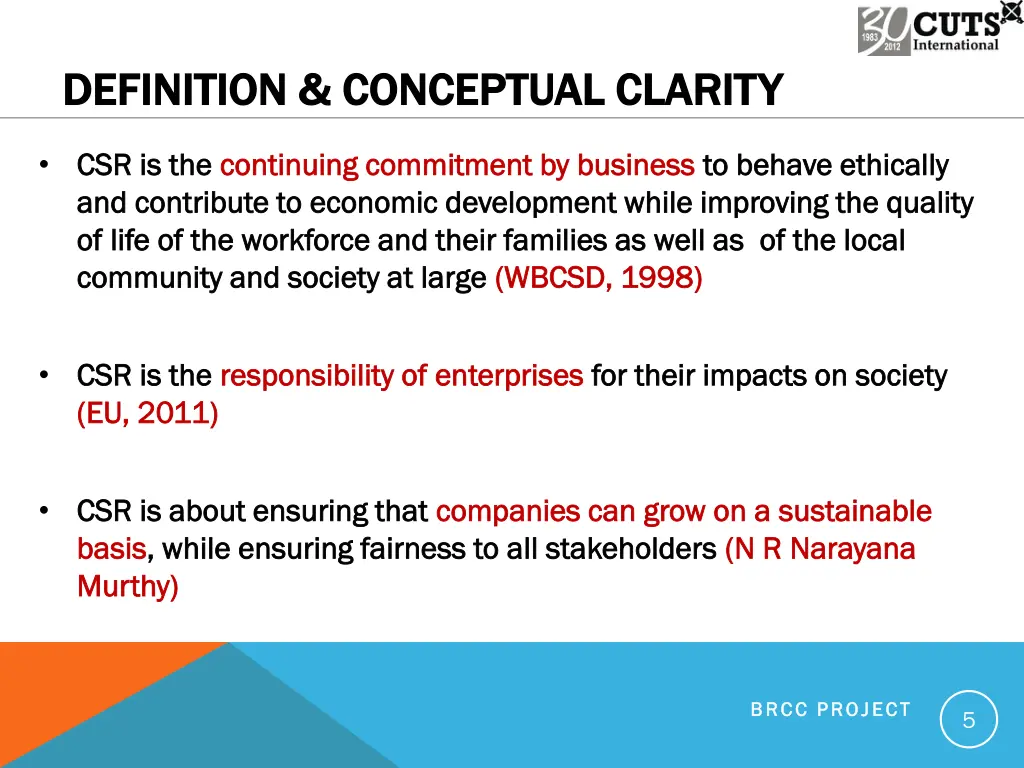 30 1983 2012 CUTS International

DEFINITION & CONCEPTUAL CLARITY

• CSR is the continuing commitment by business to behave ethically and contribute to economic development while improving the quality of life of the workforce and their families as well as of the local community and society at large (WBCSD, 1998)

• CSR is the responsibility of enterprises for their impacts on society (EU, 2011)

• CSR is about ensuring that companies can grow on a sustainable basis, while ensuring fairness to all stakeholders (N R Narayana Murthy)

BRCC PROJECT

5